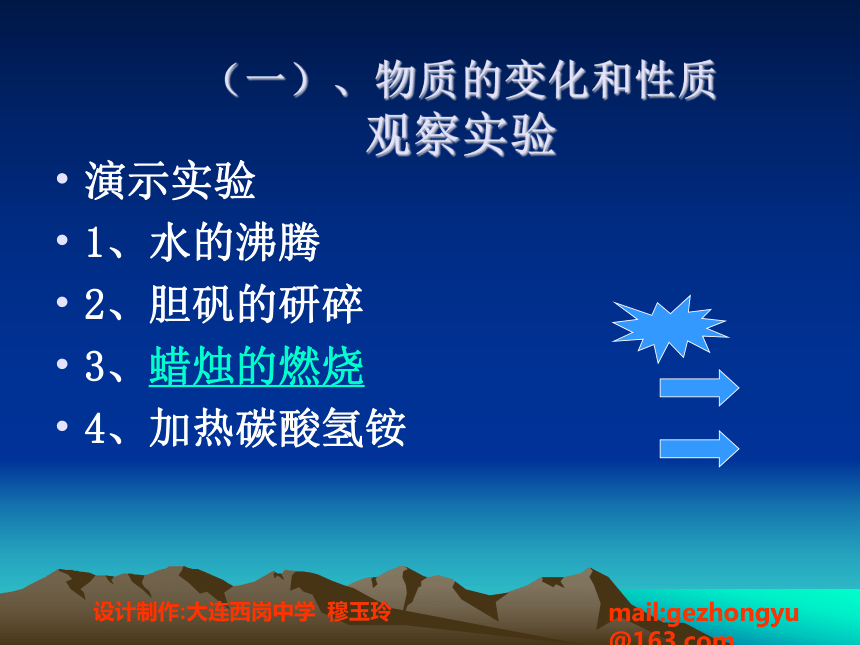 （一）、物质的变化和性质
观察实验

• 演示实验
• 1、水的沸腾
• 2、胆矾的研碎
• 3、蜡烛的燃烧
• 4、加热碳酸氢铵

设计制作:大连西岗中学 穆玉玲

mail:gezhongyu@163.com